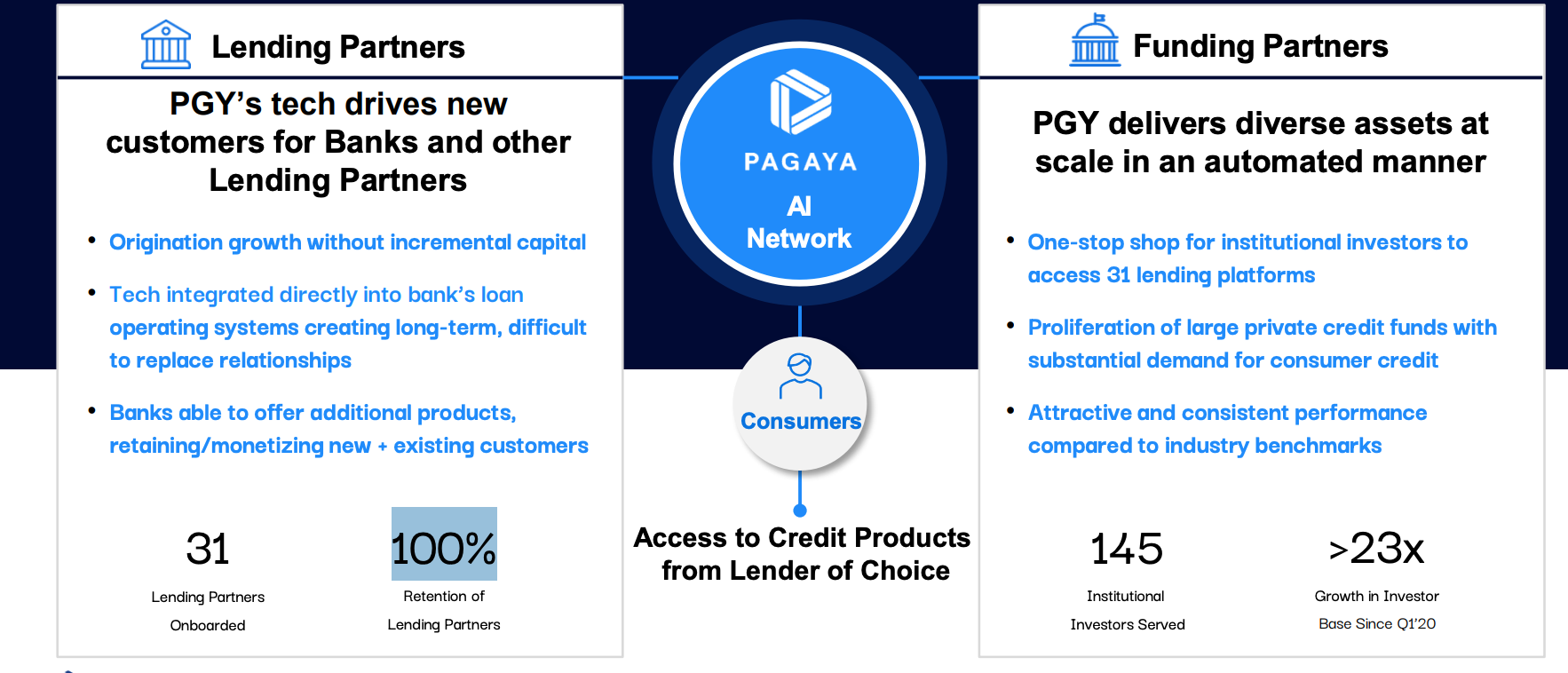 Lending Partners

PGY's tech drives new customers for Banks and other Lending Partners

• Origination growth without incremental capital

• Tech integrated directly into bank's loan operating systems creating long-term, difficult to replace relationships

• Banks able to offer additional products, retaining/monetizing new + existing customers

31
Lending Partners Onboarded

100%
Retention of Lending Partners

PAGAYA
AI Network

Consumers

Access to Credit Products from Lender of Choice

Funding Partners

PGY delivers diverse assets at scale in an automated manner

• One-stop shop for institutional investors to access 31 lending platforms

• Proliferation of large private credit funds with substantial demand for consumer credit

• Attractive and consistent performance compared to industry benchmarks

145
Institutional Investors Served

>23x
Growth in Investor Base Since Q1'20